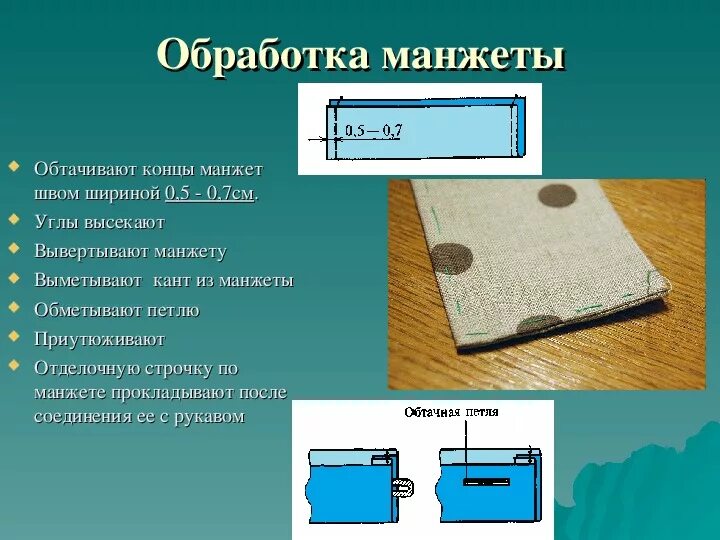 Обработка манжеты

0,5 – 0,7

Обтачивают концы манжет швом шириной 0,5 - 0,7см.

Углы высекают

Вывертывают манжету

Выметывают кант из манжеты

Обметывают петлю

Приутюживают

Отделочную строчку по манжете прокладывают после соединения ее с рукавом

Обтачная петля